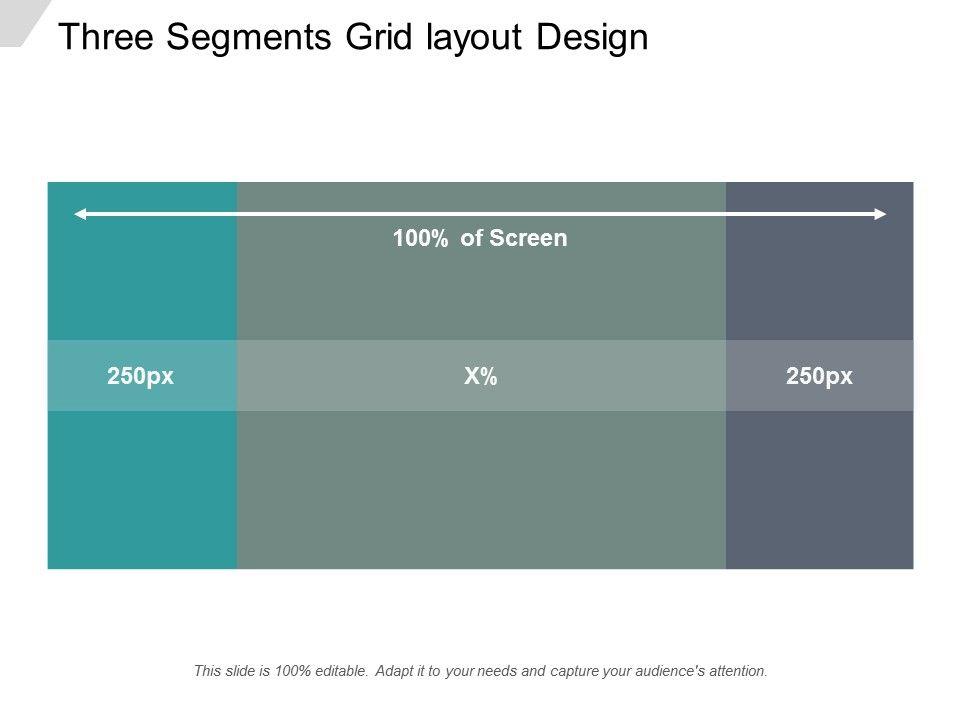 Three Segments Grid layout Design

100% of Screen

250px

X%

250px

This slide is 100% editable. Adapt it to your needs and capture your audience's attention.